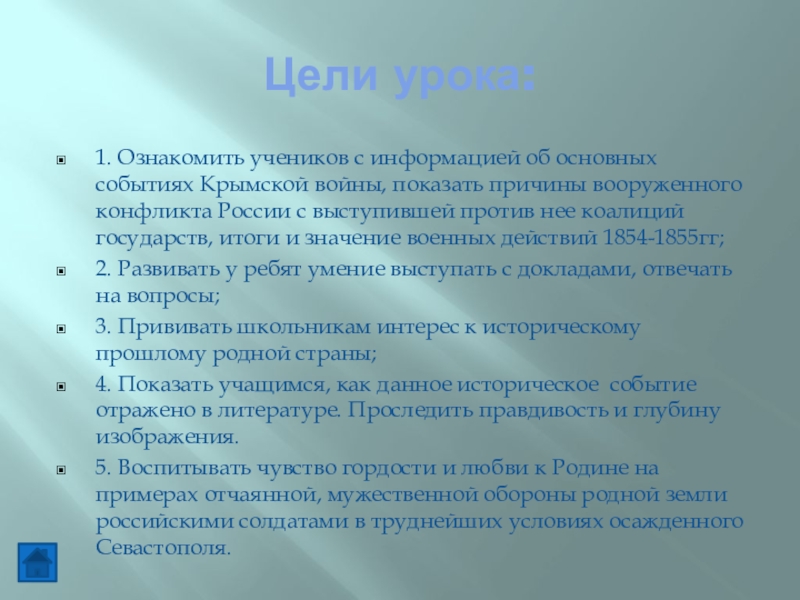 Цели урока:

1. Ознакомить учеников с информацией об основных событиях Крымской войны, показать причины вооруженного конфликта России с выступившей против нее коалиций государств, итоги и значение военных действий 1854-1855гг;

2. Развивать у ребят умение выступать с докладами, отвечать на вопросы;

3. Прививать школьникам интерес к историческому прошлому родной страны;

4. Показать учащимся, как данное историческое событие отражено в литературе. Проследить правдивость и глубину изображения.

5. Воспитывать чувство гордости и любви к Родине на примерах отчаянной, мужественной обороны родной земли российскими солдатами в труднейших условиях осажденного Севастополя.